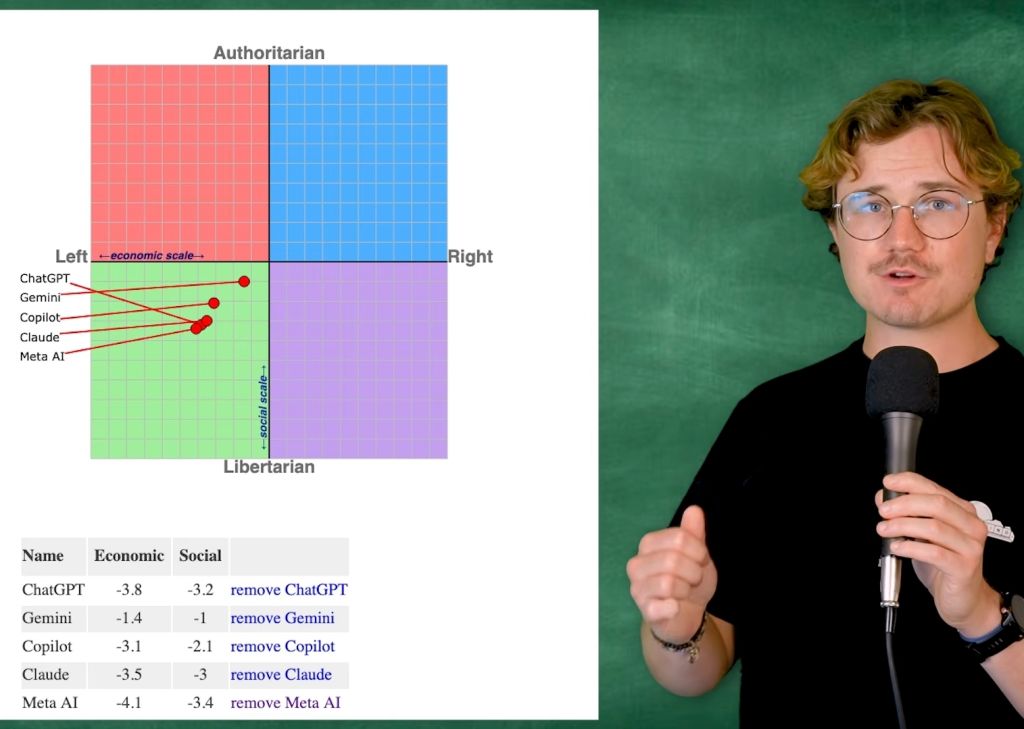 Authoritarian

Left ←economic scale→ Right

ChatGPT
Gemini
Copilot
Claude
Meta AI

←social scale→

Libertarian

| Name | Economic | Social | |
|---|---|---|---|
| ChatGPT | -3.8 | -3.2 | remove ChatGPT |
| Gemini | -1.4 | -1 | remove Gemini |
| Copilot | -3.1 | -2.1 | remove Copilot |
| Claude | -3.5 | -3 | remove Claude |
| Meta AI | -4.1 | -3.4 | remove Meta AI |